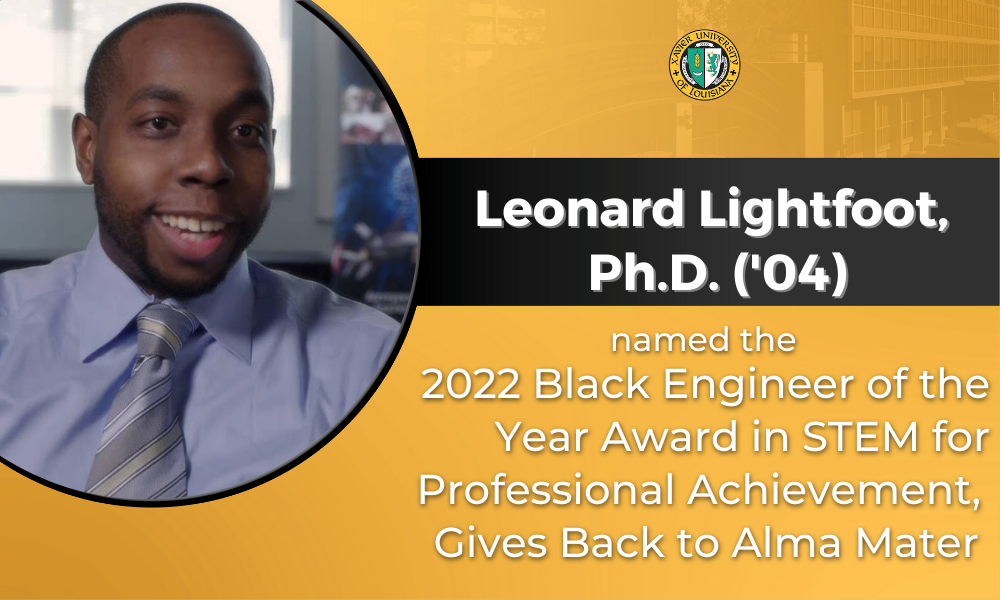 XAVIER UNIVERSITY OF LOUISIANA

Leonard Lightfoot, Ph.D. ('04)

named the
2022 Black Engineer of the Year Award in STEM for Professional Achievement, Gives Back to Alma Mater